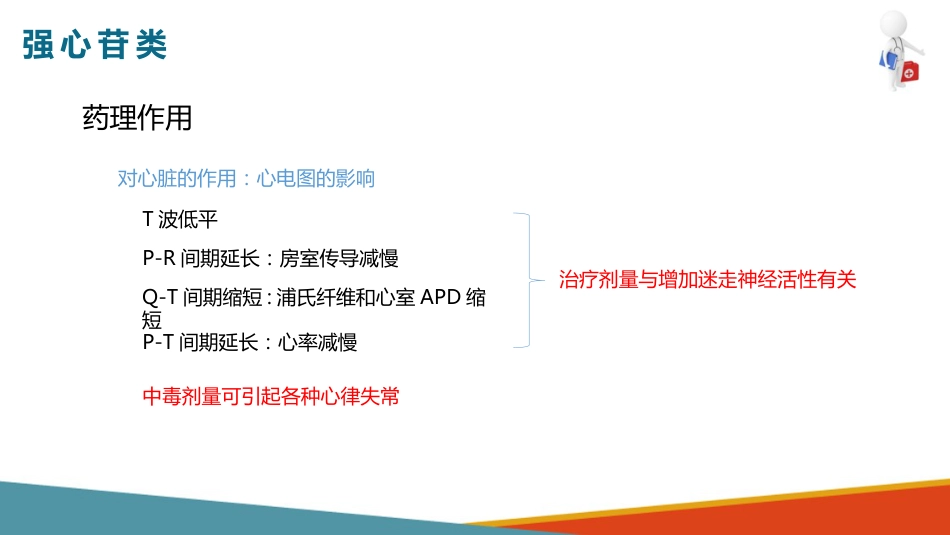 强心苷类

药理作用

对心脏的作用：心电图的影响

T 波低平

P-R 间期延长：房室传导减慢

Q-T 间期缩短：浦氏纤维和心室 APD 缩短

P-T 间期延长：心率减慢

治疗剂量与增加迷走神经活性有关

中毒剂量可引起各种心律失常